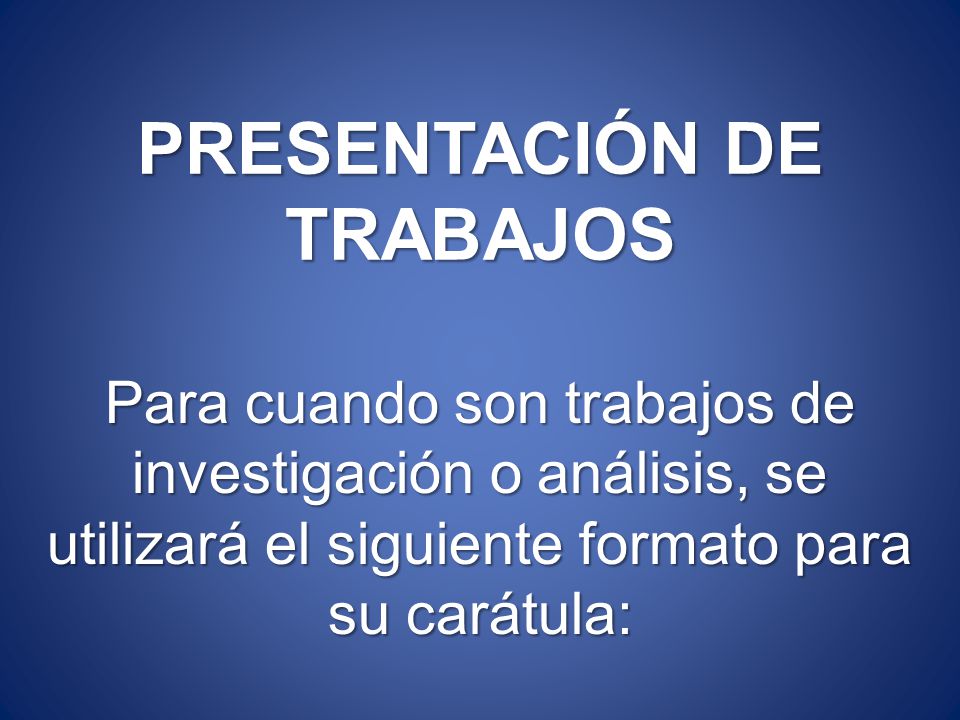 PRESENTACIÓN DE TRABAJOS

Para cuando son trabajos de investigación o análisis, se utilizará el siguiente formato para su carátula: